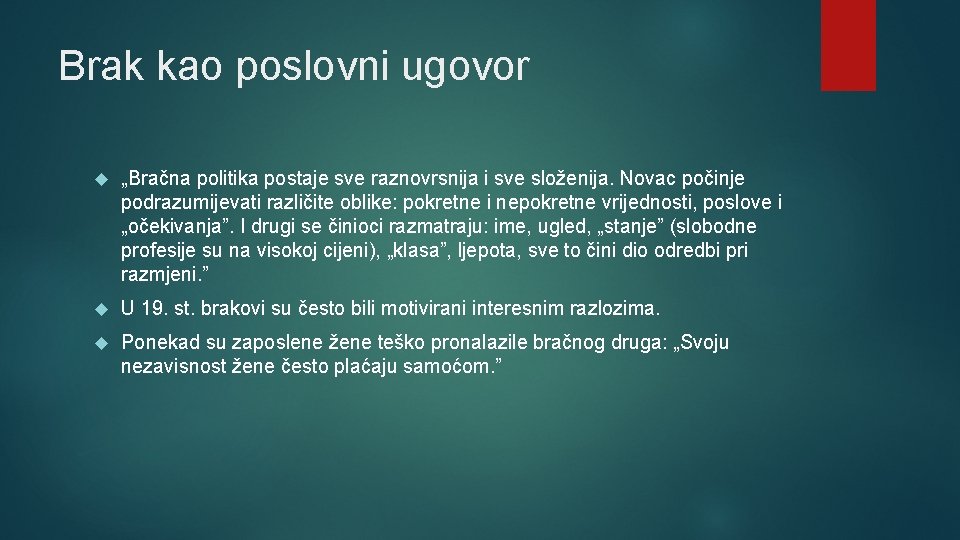 Brak kao poslovni ugovor

„Bračna politika postaje sve raznovrsnija i sve složenija. Novac počinje podrazumijevati različite oblike: pokretne i nepokretne vrijednosti, poslove i „očekivanja”. I drugi se činioci razmatraju: ime, ugled, „stanje” (slobodne profesije su na visokoj cijeni), „klasa”, ljepota, sve to čini dio odredbi pri razmjeni.”

U 19. st. brakovi su često bili motivirani interesnim razlozima.

Ponekad su zaposlene žene teško pronalazile bračnog druga: „Svoju nezavisnost žene često plaćaju samoćom.”